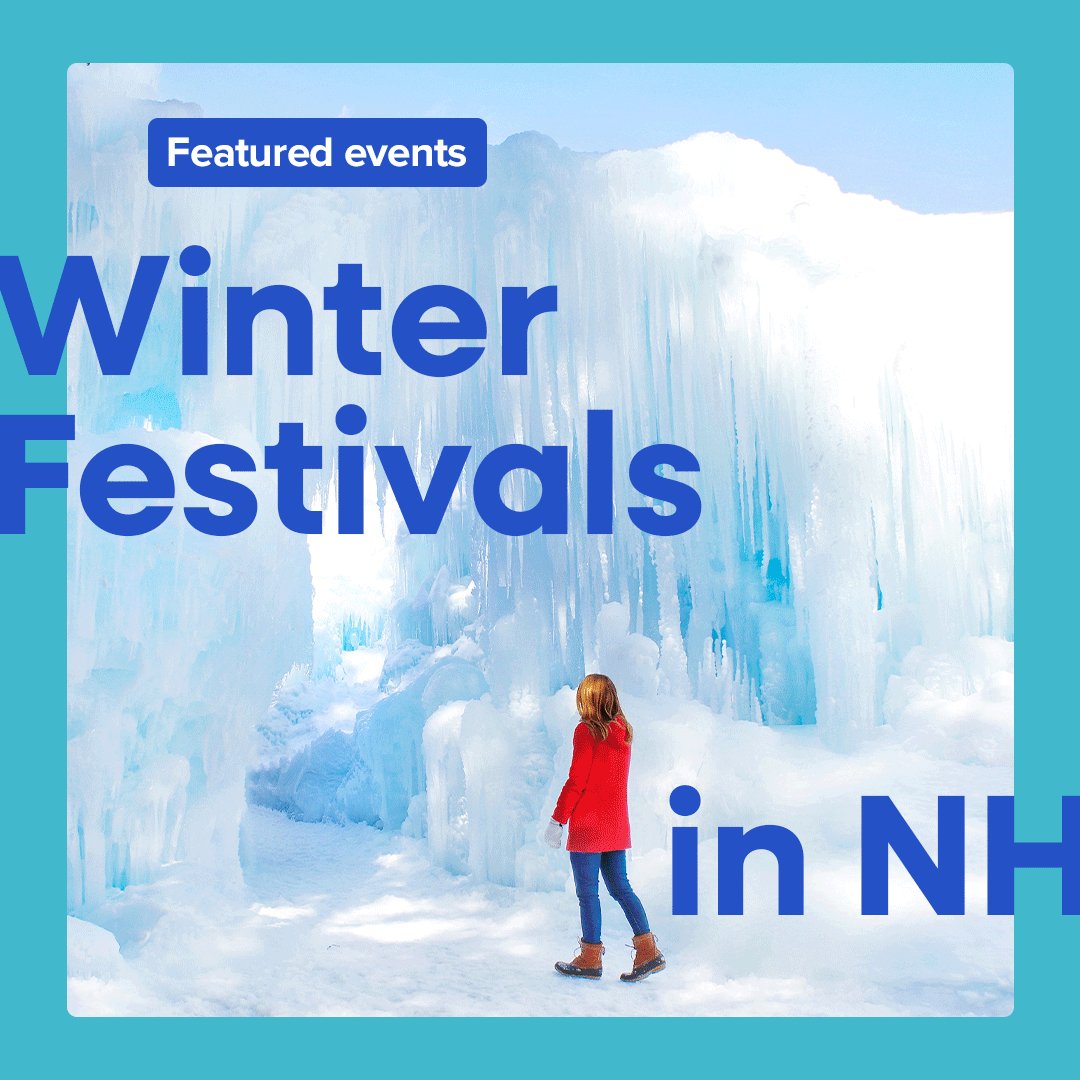 Featured events

Winter Festivals

in NH